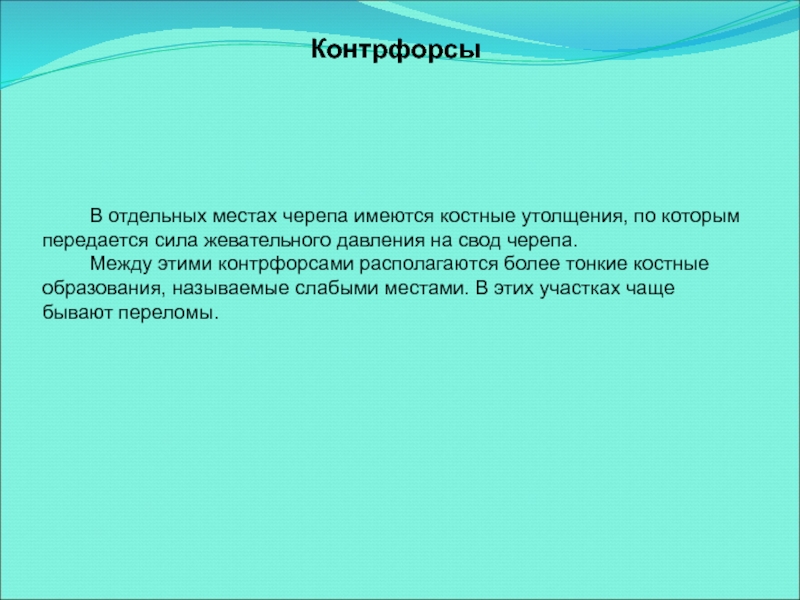 Контрфорсы

В отдельных местах черепа имеются костные утолщения, по которым передается сила жевательного давления на свод черепа.

Между этими контрфорсами располагаются более тонкие костные образования, называемые слабыми местами. В этих участках чаще бывают переломы.